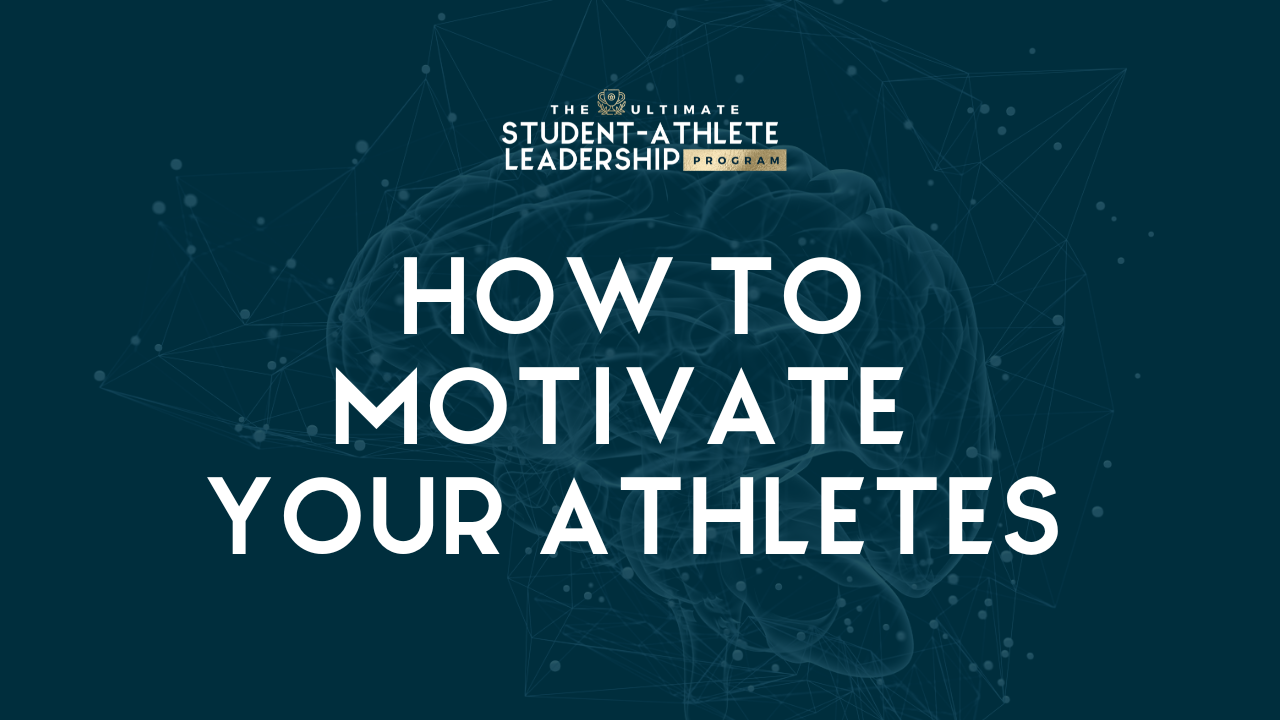 THE ULTIMATE
STUDENT-ATHLETE
LEADERSHIP PROGRAM

HOW TO MOTIVATE YOUR ATHLETES